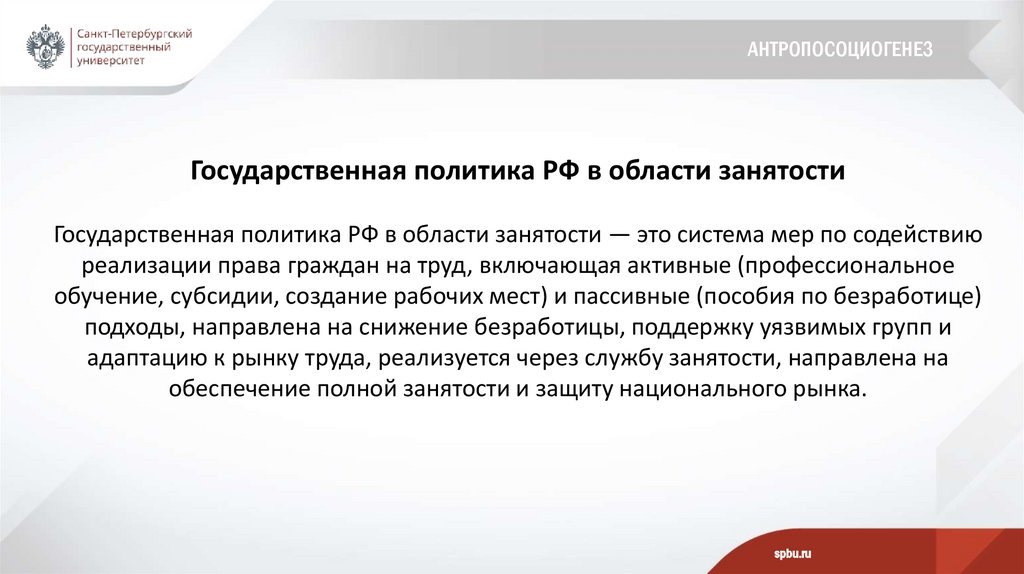 Санкт-Петербургский государственный университет

АНТРОПОСОЦИОГЕНЕЗ

Государственная политика РФ в области занятости

Государственная политика РФ в области занятости — это система мер по содействию реализации права граждан на труд, включающая активные (профессиональное обучение, субсидии, создание рабочих мест) и пассивные (пособия по безработице) подходы, направлена на снижение безработицы, поддержку уязвимых групп и адаптацию к рынку труда, реализуется через службу занятости, направлена на обеспечение полной занятости и защиту национального рынка.

spbu.ru